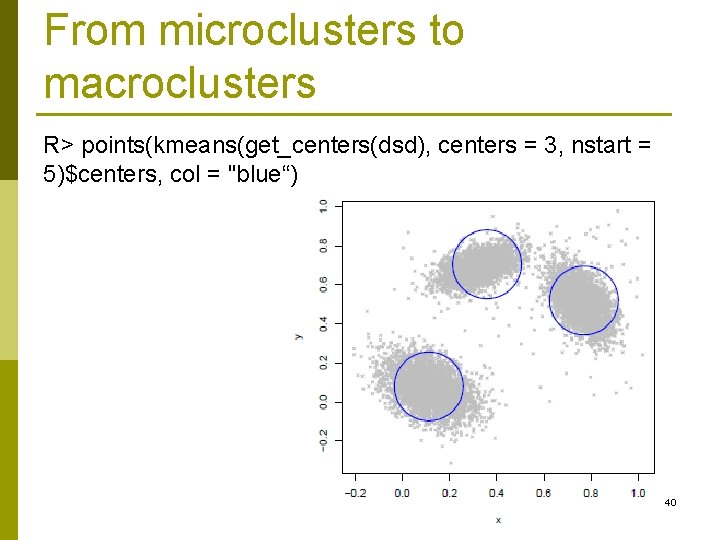 From microclusters to macroclusters

R> points(kmeans(get_centers(dsd), centers = 3, nstart = 5)$centers, col = "blue“)

1.0
0.8
0.6
0.4
0.2
0.0
−0.2
y

−0.2 0.0 0.2 0.4 0.6 0.8 1.0
x

40